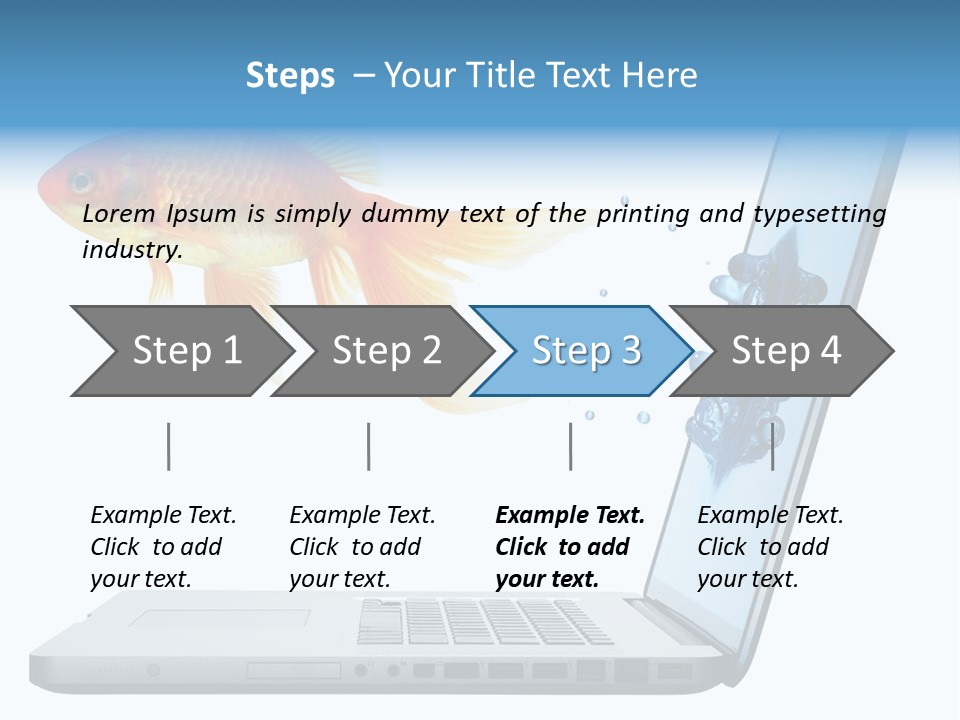 Steps – Your Title Text Here

Lorem Ipsum is simply dummy text of the printing and typesetting industry.

Step 1

Step 2

Step 3

Step 4

Example Text. Click to add your text.

Example Text. Click to add your text.

Example Text. Click to add your text.

Example Text. Click to add your text.